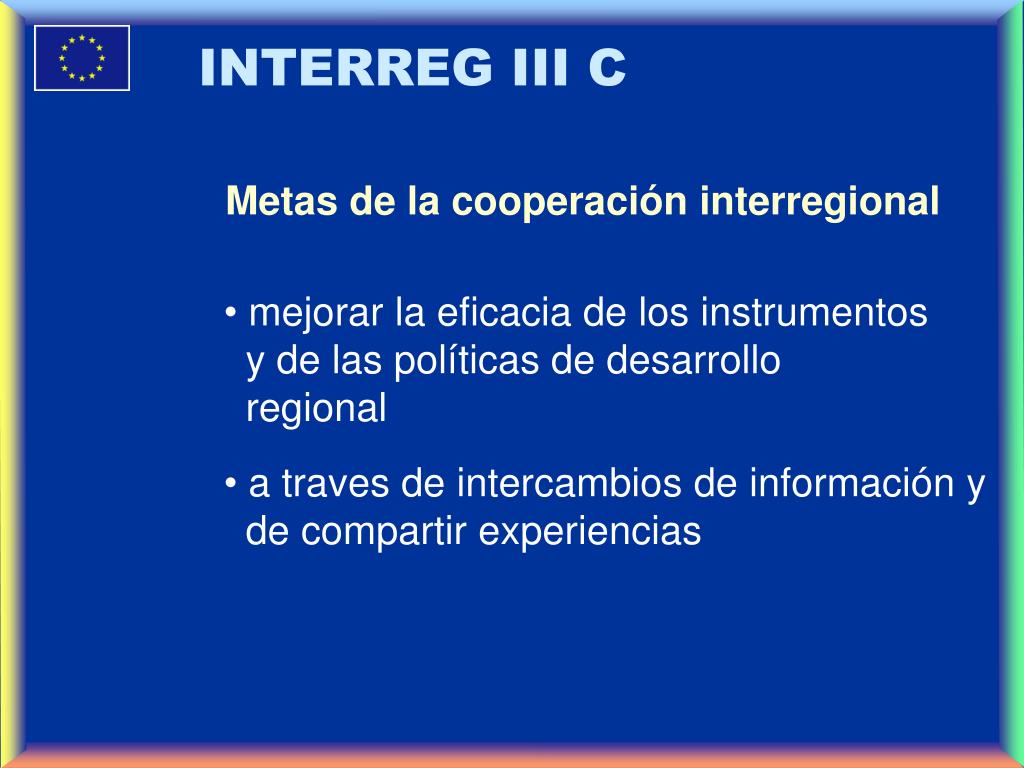 INTERREG III C

Metas de la cooperación interregional

• mejorar la eficacia de los instrumentos y de las políticas de desarrollo regional

• a traves de intercambios de información y de compartir experiencias